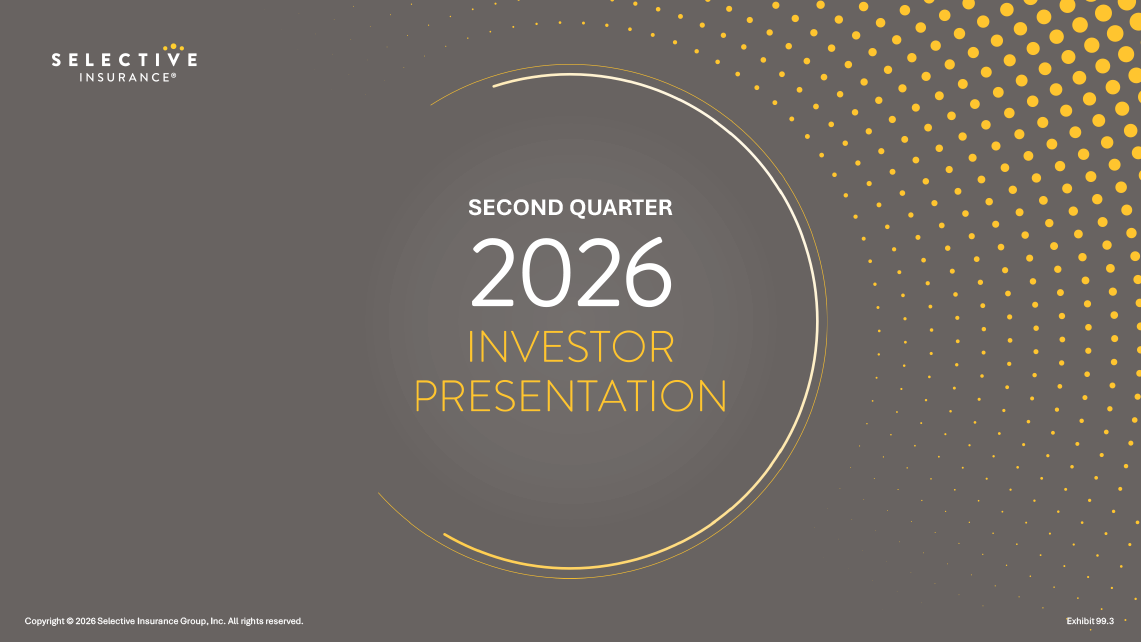 SELECTIVE
INSURANCE®

SECOND QUARTER
2026
INVESTOR
PRESENTATION

Copyright © 2026 Selective Insurance Group, Inc. All rights reserved.

Exhibit 99.3